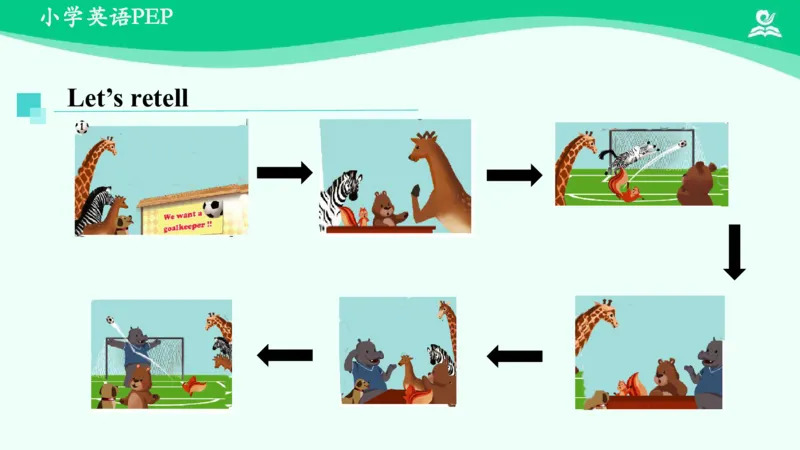 小学英语PEP

Let's retell

We want a goalkeeper !!